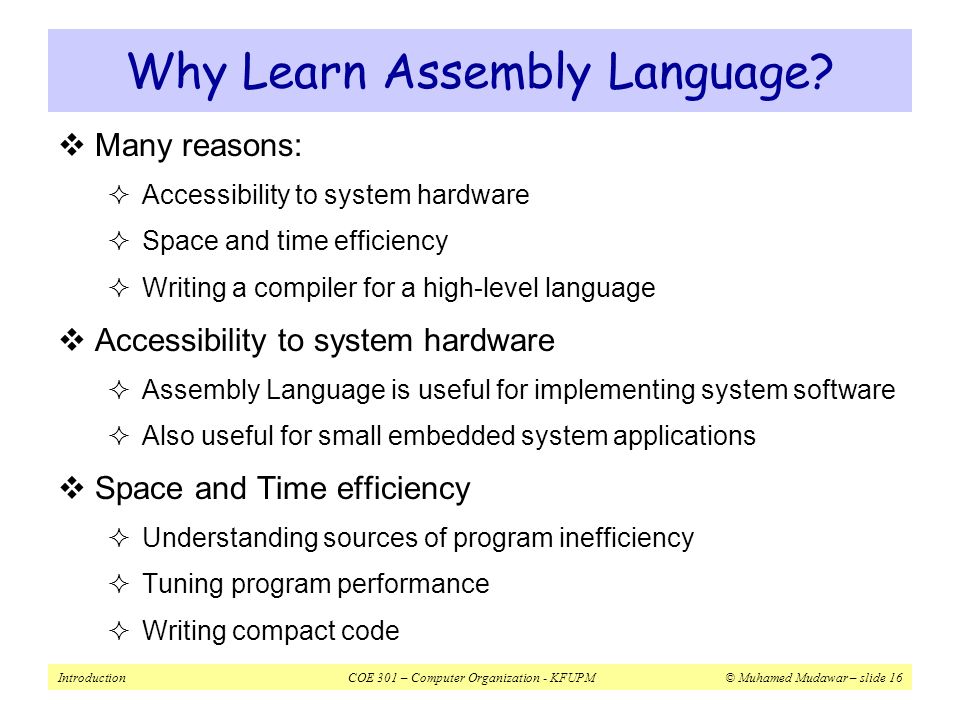 Why Learn Assembly Language?

❖ Many reasons:

✧ Accessibility to system hardware

✧ Space and time efficiency

✧ Writing a compiler for a high-level language

❖ Accessibility to system hardware

✧ Assembly Language is useful for implementing system software

✧ Also useful for small embedded system applications

❖ Space and Time efficiency

✧ Understanding sources of program inefficiency

✧ Tuning program performance

✧ Writing compact code

Introduction COE 301 – Computer Organization - KFUPM © Muhamed Mudawar – slide 16